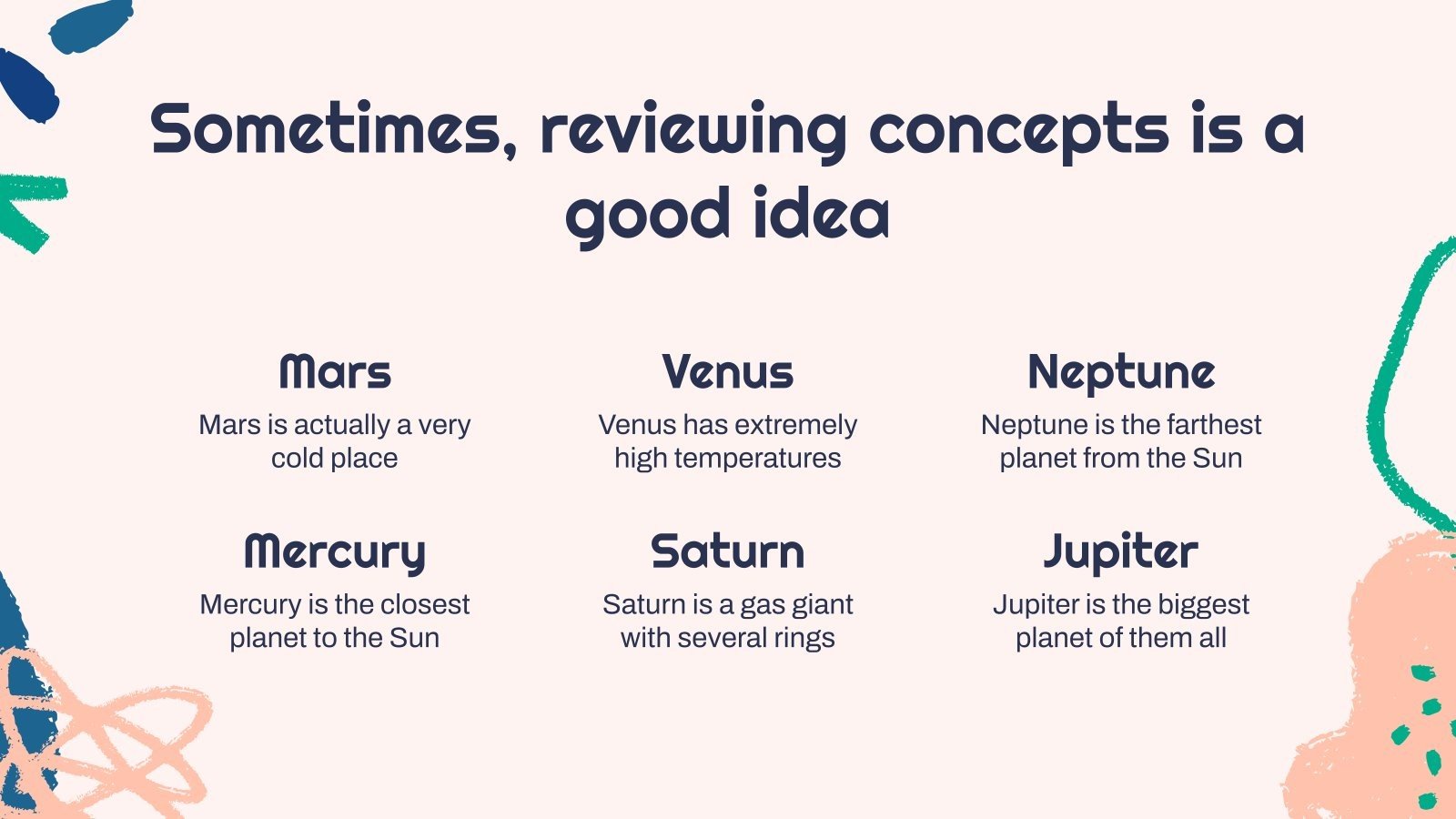 Sometimes, reviewing concepts is a good idea

Mars
Mars is actually a very cold place

Venus
Venus has extremely high temperatures

Neptune
Neptune is the farthest planet from the Sun

Mercury
Mercury is the closest planet to the Sun

Saturn
Saturn is a gas giant with several rings

Jupiter
Jupiter is the biggest planet of them all